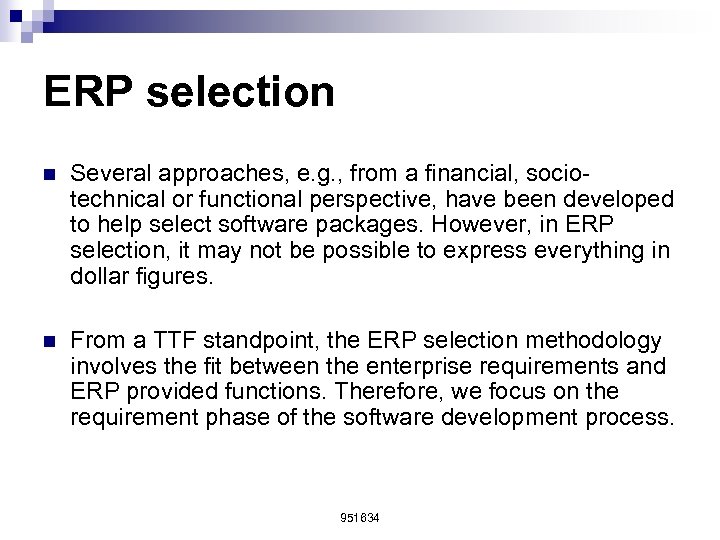 ERP selection

Several approaches, e.g., from a financial, socio-technical or functional perspective, have been developed to help select software packages. However, in ERP selection, it may not be possible to express everything in dollar figures.

From a TTF standpoint, the ERP selection methodology involves the fit between the enterprise requirements and ERP provided functions. Therefore, we focus on the requirement phase of the software development process.

951634